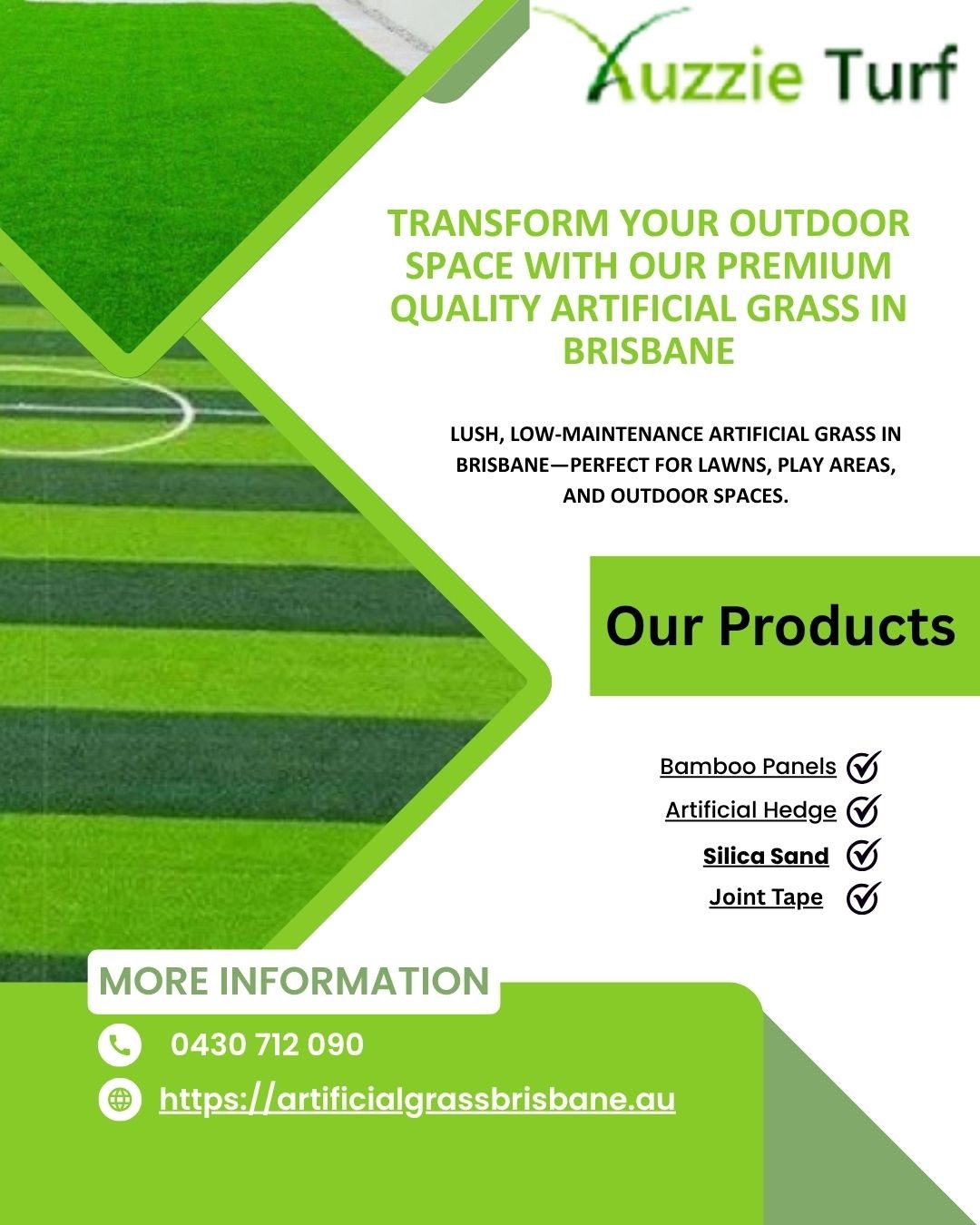 Auzzie Turf

TRANSFORM YOUR OUTDOOR SPACE WITH OUR PREMIUM QUALITY ARTIFICIAL GRASS IN BRISBANE

LUSH, LOW-MAINTENANCE ARTIFICIAL GRASS IN BRISBANE—PERFECT FOR LAWNS, PLAY AREAS, AND OUTDOOR SPACES.

Our Products

Bamboo Panels
Artificial Hedge
Silica Sand
Joint Tape

MORE INFORMATION

0430 712 090

https://artificialgrassbrisbane.au